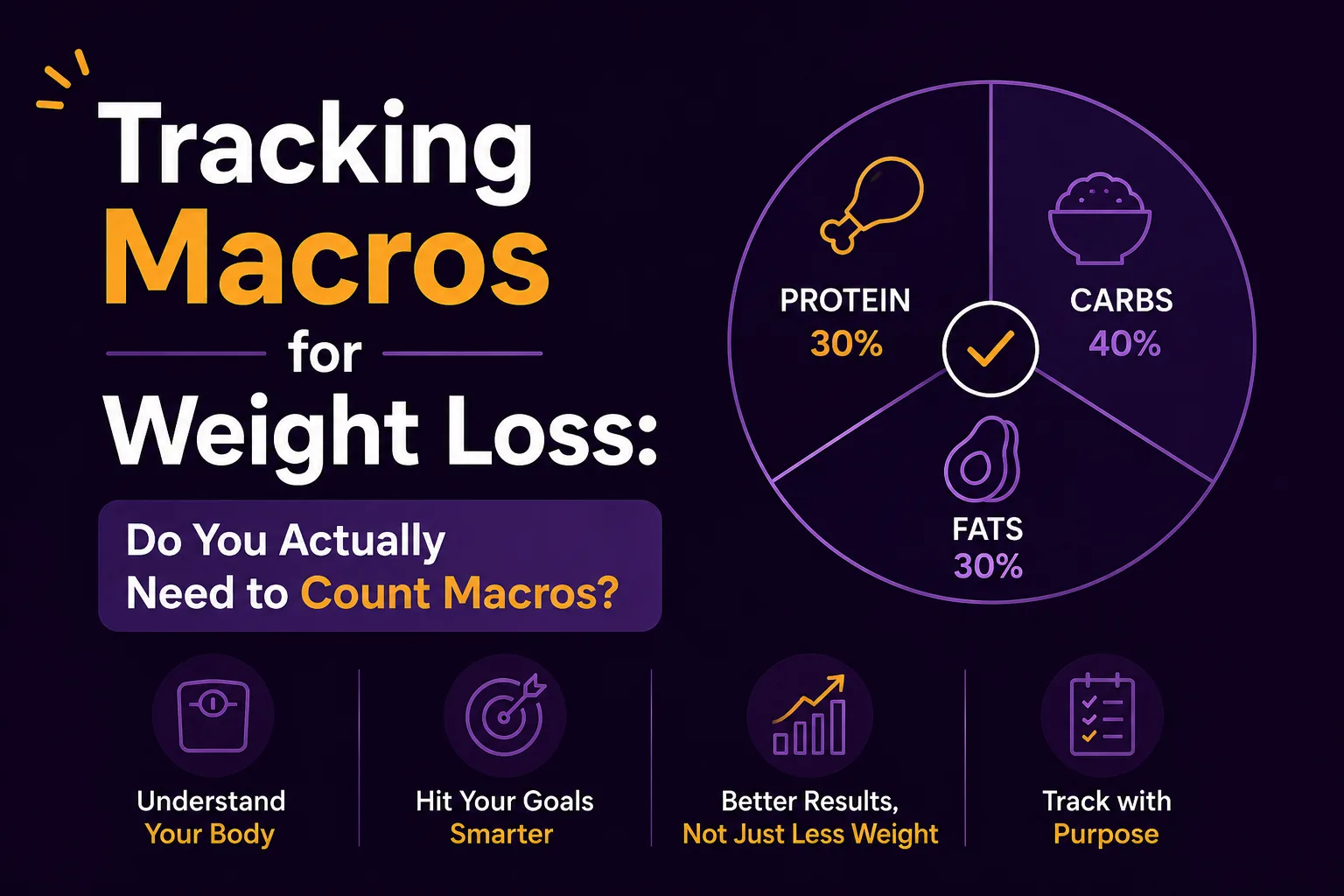 Tracking Macros for Weight Loss:

Do You Actually Need to Count Macros?

PROTEIN 30%

CARBS 40%

FATS 30%

Understand Your Body

Hit Your Goals Smarter

Better Results, Not Just Less Weight

Track with Purpose